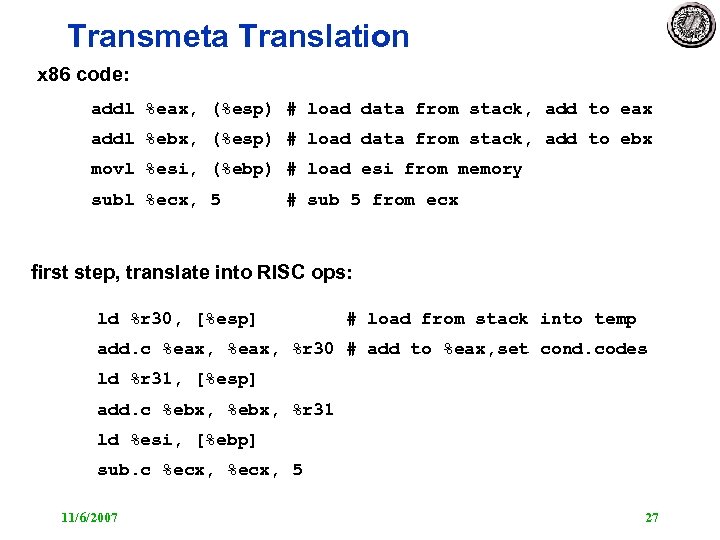 Transmeta Translation

x86 code:

addl %eax, (%esp) # load data from stack, add to eax
addl %ebx, (%esp) # load data from stack, add to ebx
movl %esi, (%ebp) # load esi from memory
subl %ecx, 5 # sub 5 from ecx

first step, translate into RISC ops:

ld %r30, [%esp] # load from stack into temp
add.c %eax, %eax, %r30 # add to %eax,set cond.codes
ld %r31, [%esp]
add.c %ebx, %ebx, %r31
ld %esi, [%ebp]
sub.c %ecx, %ecx, 5

11/6/2007

27